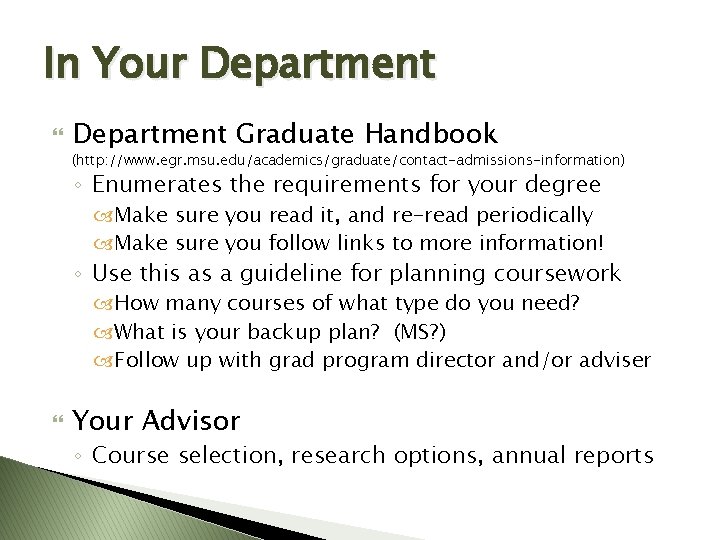 In Your Department

Department Graduate Handbook
(http://www.egr.msu.edu/academics/graduate/contact-admissions-information)

◦ Enumerates the requirements for your degree
Make sure you read it, and re-read periodically
Make sure you follow links to more information!

◦ Use this as a guideline for planning coursework
How many courses of what type do you need?
What is your backup plan? (MS?)
Follow up with grad program director and/or adviser

Your Advisor

◦ Course selection, research options, annual reports